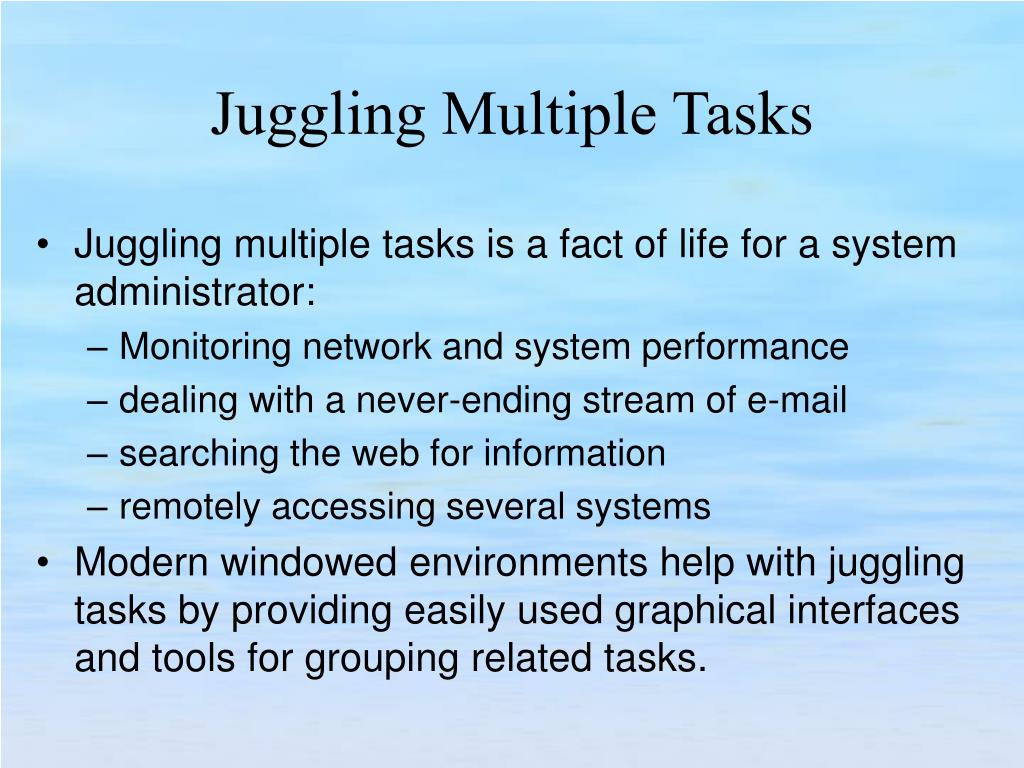 Juggling Multiple Tasks

• Juggling multiple tasks is a fact of life for a system administrator:
– Monitoring network and system performance
– dealing with a never-ending stream of e-mail
– searching the web for information
– remotely accessing several systems
• Modern windowed environments help with juggling tasks by providing easily used graphical interfaces and tools for grouping related tasks.